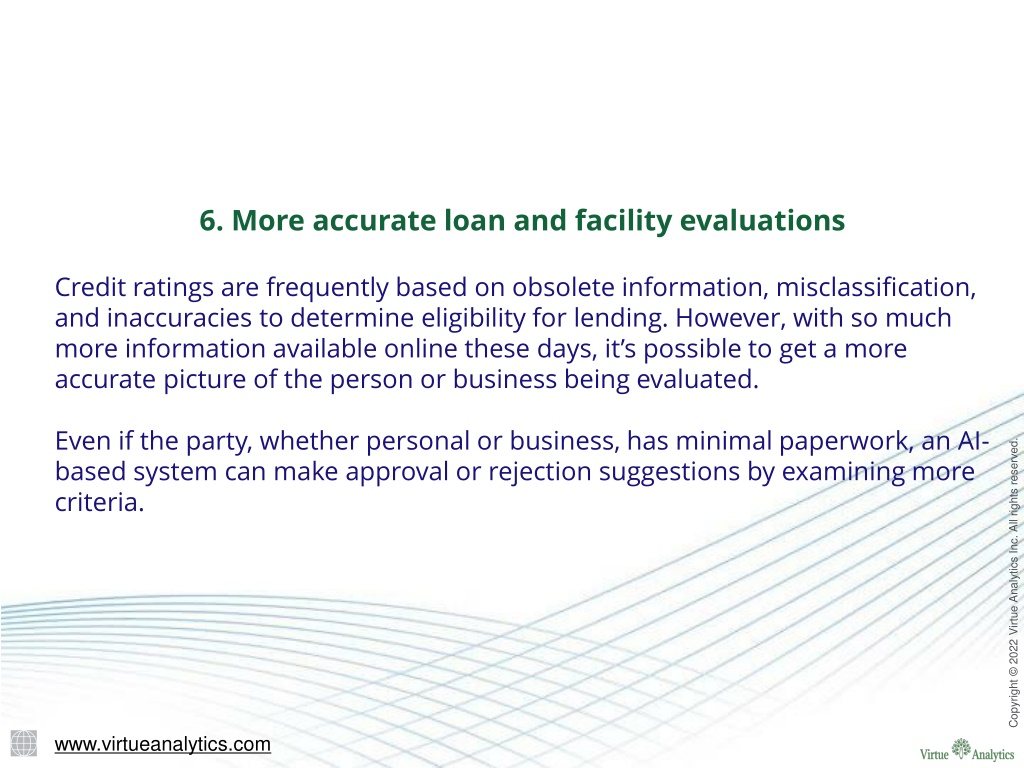 6. More accurate loan and facility evaluations

Credit ratings are frequently based on obsolete information, misclassification, and inaccuracies to determine eligibility for lending. However, with so much more information available online these days, it's possible to get a more accurate picture of the person or business being evaluated.

Even if the party, whether personal or business, has minimal paperwork, an AI-based system can make approval or rejection suggestions by examining more criteria.

Copyright © 2022 Virtue Analytics Inc. All rights reserved.

www.virtueanalytics.com

Virtue Analytics